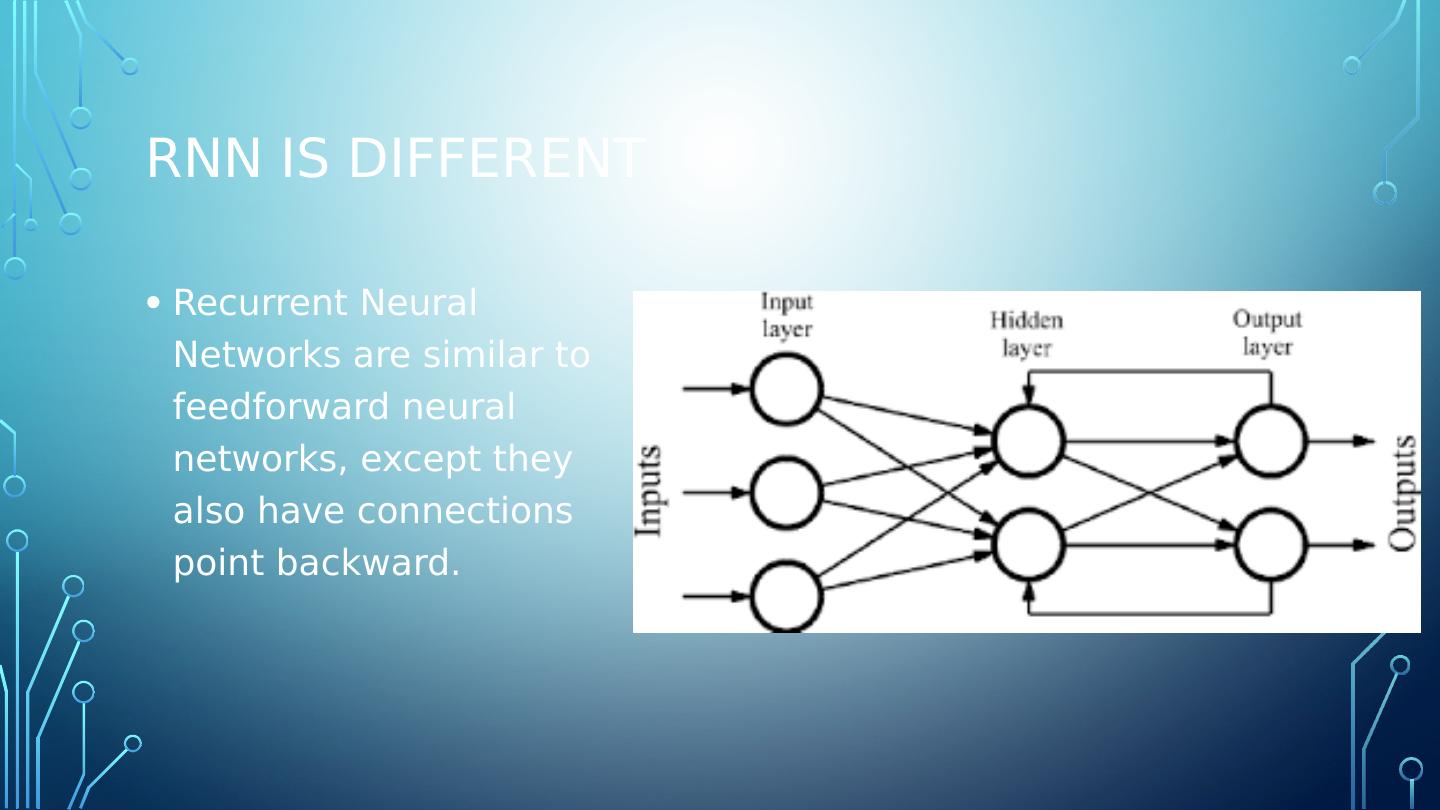 RNN IS DIFFERENT

• Recurrent Neural Networks are similar to feedforward neural networks, except they also have connections point backward.

Input layer

Hidden layer

Output layer

Inputs

Outputs